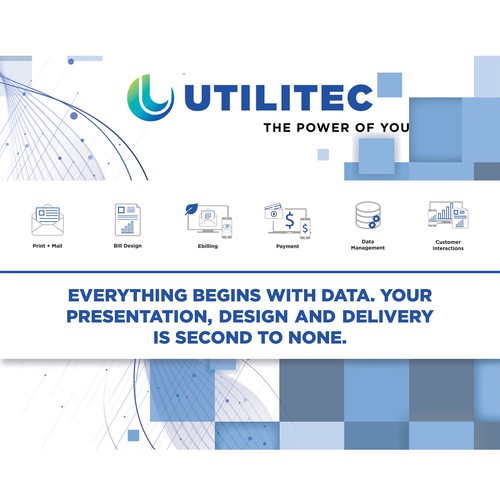 UTILITEC
THE POWER OF YOU

Print + Mail

Bill Design

Ebilling

Payment

Data Management

Customer Interactions

EVERYTHING BEGINS WITH DATA. YOUR PRESENTATION, DESIGN AND DELIVERY IS SECOND TO NONE.